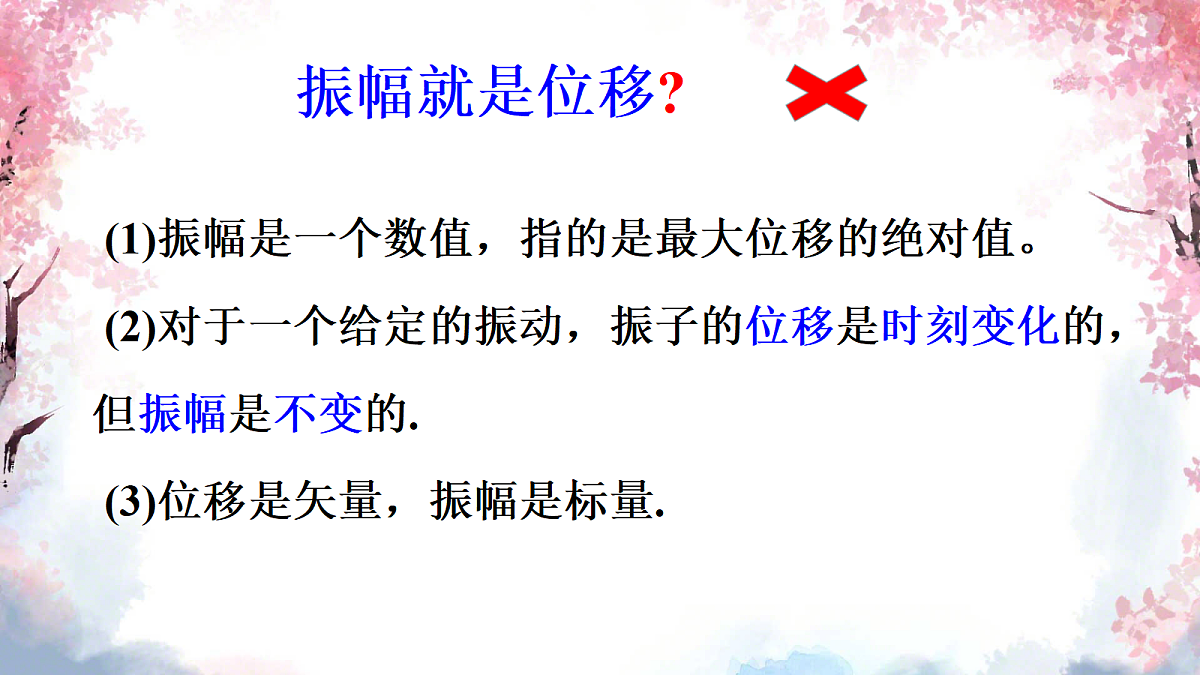 振幅就是位移?

(1)振幅是一个数值，指的是最大位移的绝对值。

(2)对于一个给定的振动，振子的位移是时刻变化的，但振幅是不变的.

(3)位移是矢量，振幅是标量.